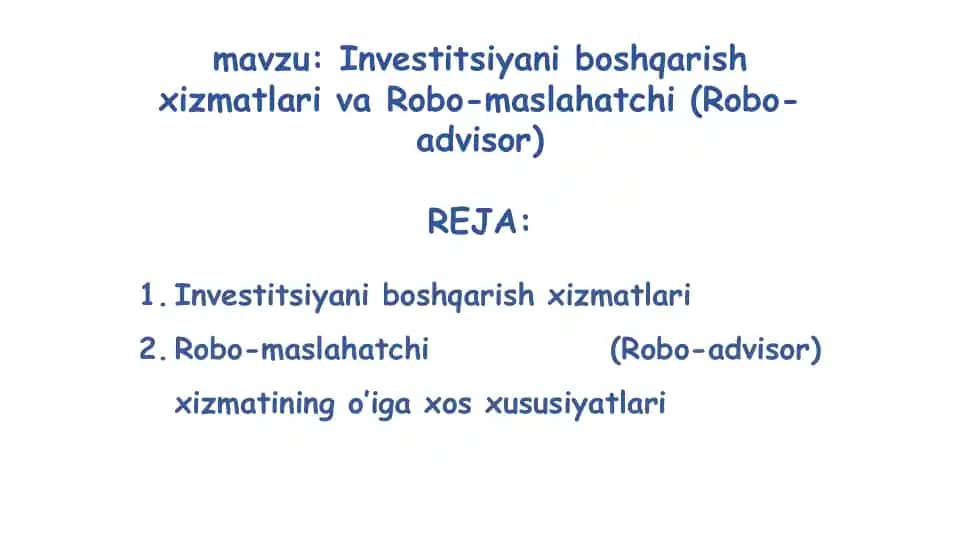 mavzu: Investitsiyani boshqarish xizmatlari va Robo-maslahatchi (Robo-advisor)

REJA:

1. Investitsiyani boshqarish xizmatlari
2. Robo-maslahatchi (Robo-advisor) xizmatining o'iga xos xususiyatlari